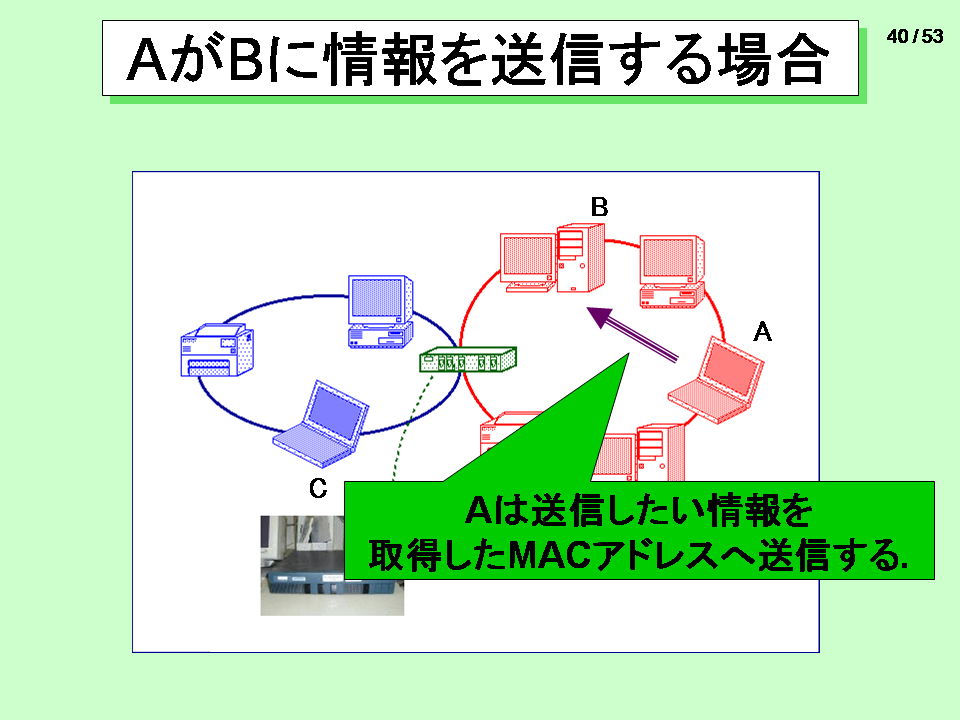 AがBに情報を送信する場合

40 / 53

B

A

C

Aは送信したい情報を
取得したMACアドレスへ送信する.